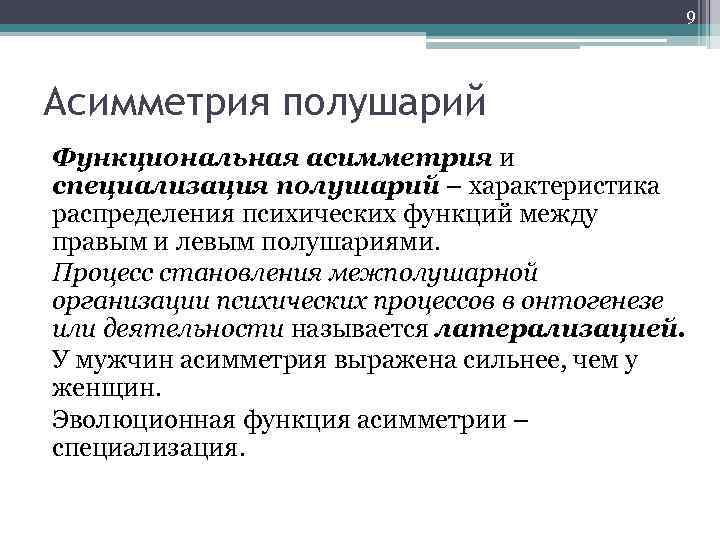 9

Асимметрия полушарий

Функциональная асимметрия и специализация полушарий – характеристика распределения психических функций между правым и левым полушариями.

Процесс становления межполушарной организации психических процессов в онтогенезе или деятельности называется латерализацией.

У мужчин асимметрия выражена сильнее, чем у женщин.

Эволюционная функция асимметрии – специализация.